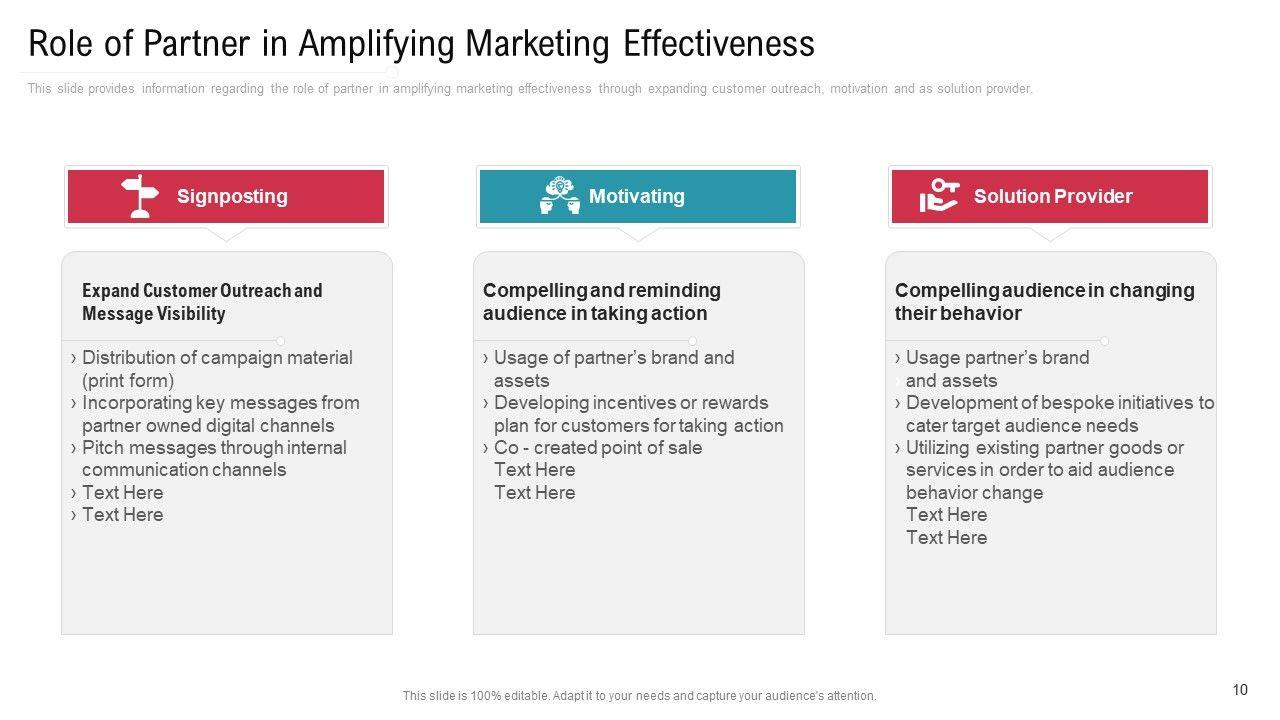 Role of Partner in Amplifying Marketing Effectiveness

This slide provides information regarding the role of partner in amplifying marketing effectiveness through expanding customer outreach, motivation and as solution provider.

Signposting

Expand Customer Outreach and Message Visibility

› Distribution of campaign material (print form)
› Incorporating key messages from partner owned digital channels
› Pitch messages through internal communication channels
› Text Here
› Text Here

Motivating

Compelling and reminding audience in taking action

› Usage of partner's brand and assets
› Developing incentives or rewards plan for customers for taking action
› Co - created point of sale
Text Here
Text Here

Solution Provider

Compelling audience in changing their behavior

› Usage partner's brand and assets
› Development of bespoke initiatives to cater target audience needs
› Utilizing existing partner goods or services in order to aid audience behavior change
Text Here
Text Here

This slide is 100% editable. Adapt it to your needs and capture your audience's attention.

10